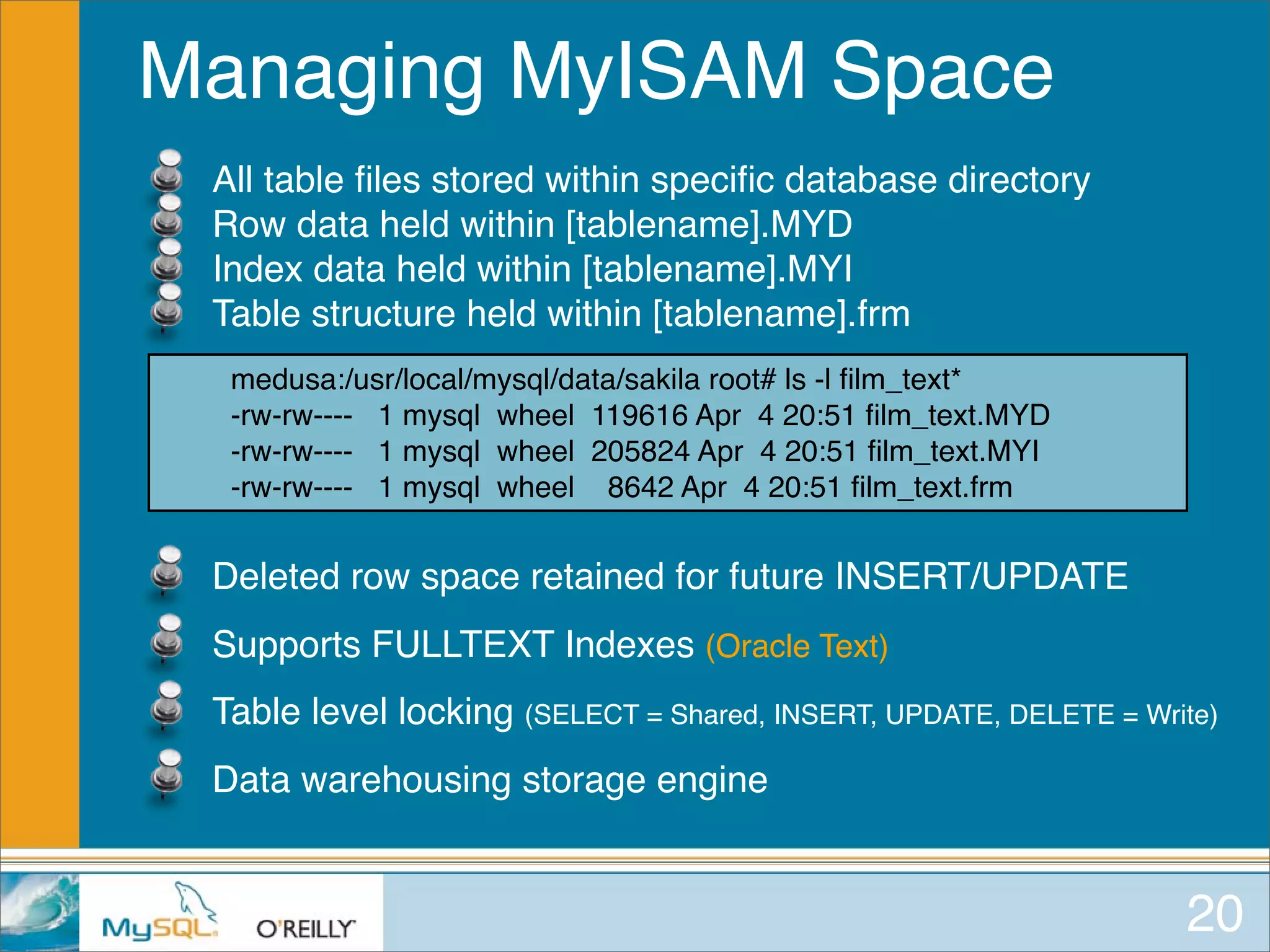 Managing MyISAM Space

All table files stored within specific database directory
Row data held within [tablename].MYD
Index data held within [tablename].MYI
Table structure held within [tablename].frm

medusa:/usr/local/mysql/data/sakila root# ls -l film_text*
-rw-rw---- 1 mysql wheel 119616 Apr 4 20:51 film_text.MYD
-rw-rw---- 1 mysql wheel 205824 Apr 4 20:51 film_text.MYI
-rw-rw---- 1 mysql wheel 8642 Apr 4 20:51 film_text.frm

Deleted row space retained for future INSERT/UPDATE

Supports FULLTEXT Indexes (Oracle Text)

Table level locking (SELECT = Shared, INSERT, UPDATE, DELETE = Write)

Data warehousing storage engine

MySQL O'REILLY

20